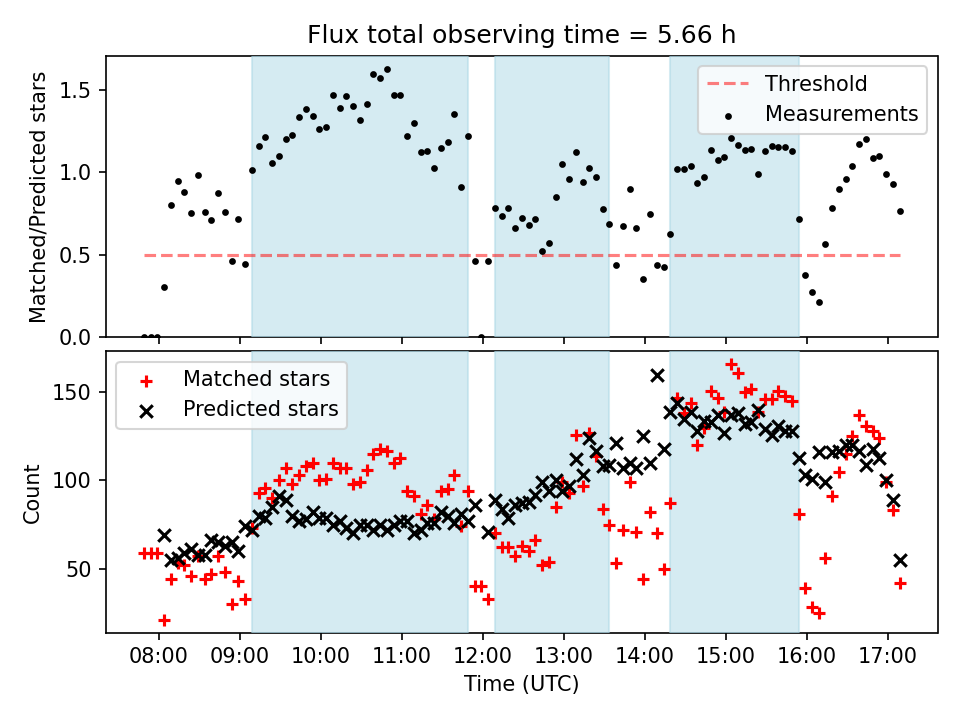 Flux total observing time = 5.66 h

Matched/Predicted stars

1.5
1.0
0.5
0.0

Threshold
Measurements

Matched stars
Predicted stars

Count

150
100
50

08:00
09:00
10:00
11:00
12:00
13:00
14:00
15:00
16:00
17:00

Time (UTC)